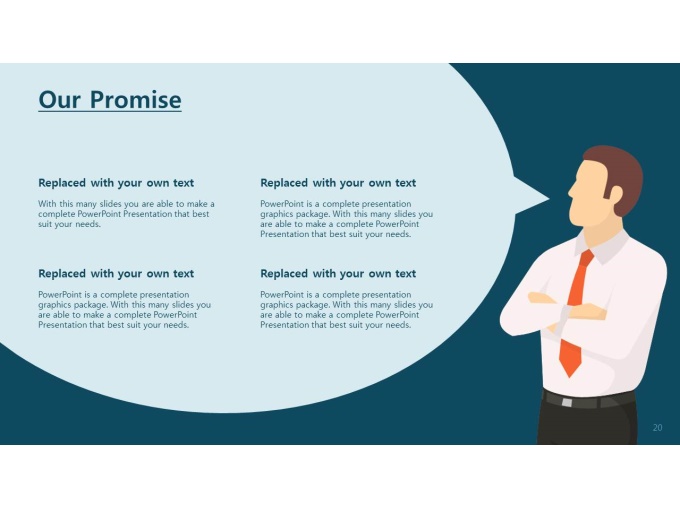 Our Promise

Replaced with your own text

With this many slides you are able to make a complete PowerPoint Presentation that best suit your needs.

Replaced with your own text

PowerPoint is a complete presentation graphics package. With this many slides you are able to make a complete PowerPoint Presentation that best suit your needs.

Replaced with your own text

PowerPoint is a complete presentation graphics package. With this many slides you are able to make a complete PowerPoint Presentation that best suit your needs.

Replaced with your own text

PowerPoint is a complete presentation graphics package. With this many slides you are able to make a complete PowerPoint Presentation that best suit your needs.

20